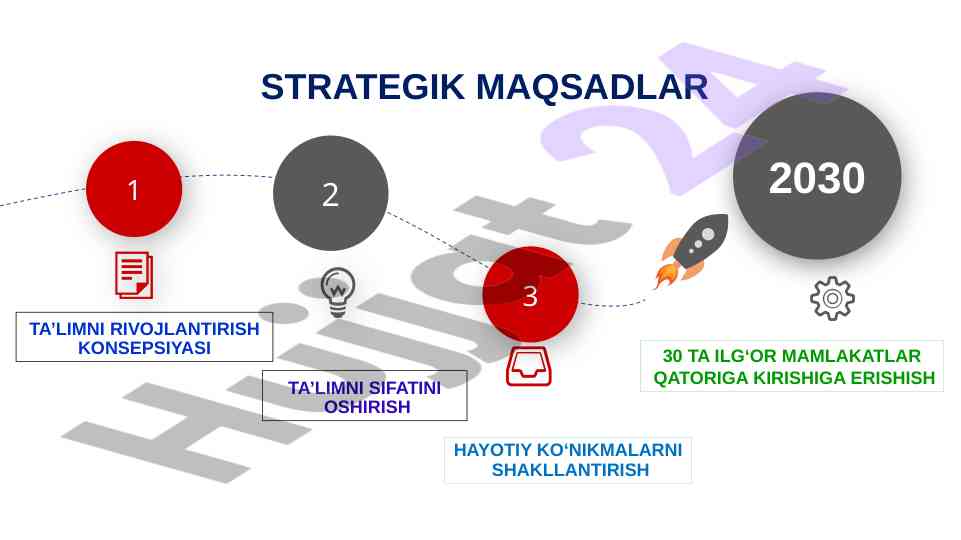 STRATEGIK MAQSADLAR

1

2

3

2030

TA'LIMNI RIVOJLANTIRISH KONSEPSIYASI

TA'LIMNI SIFATINI OSHIRISH

HAYOTIY KO'NIKMALARNI SHAKLLANTIRISH

30 TA ILG'OR MAMLAKATLAR QATORIGA KIRISHIGA ERISHISH

Hujjat 24